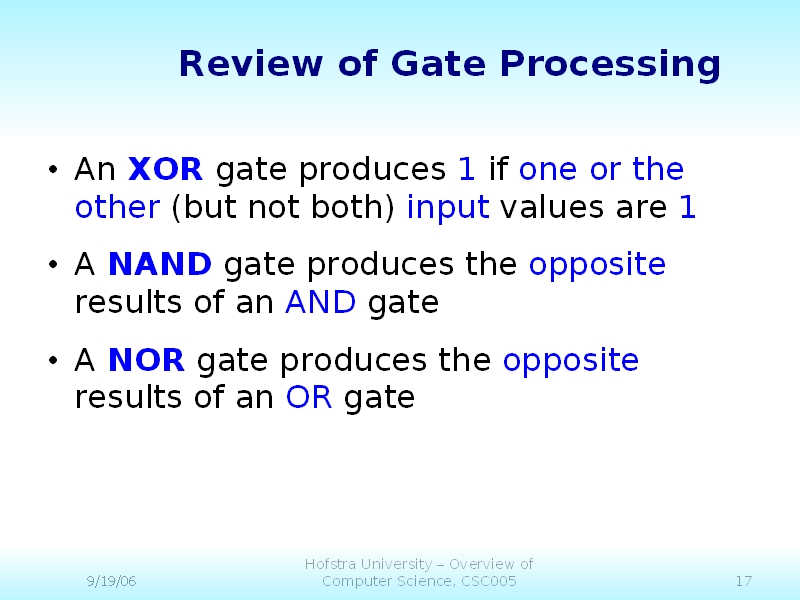 Review of Gate Processing

• An XOR gate produces 1 if one or the other (but not both) input values are 1

• A NAND gate produces the opposite results of an AND gate

• A NOR gate produces the opposite results of an OR gate

9/19/06

Hofstra University – Overview of Computer Science, CSC005

17